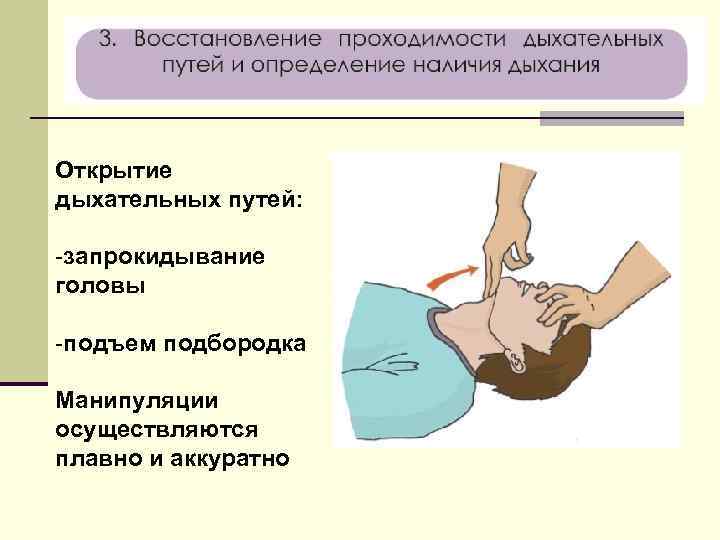 3. Восстановление проходимости дыхательных путей и определение наличия дыхания

Открытие дыхательных путей:

-запрокидывание головы

-подъем подбородка

Манипуляции осуществляются плавно и аккуратно